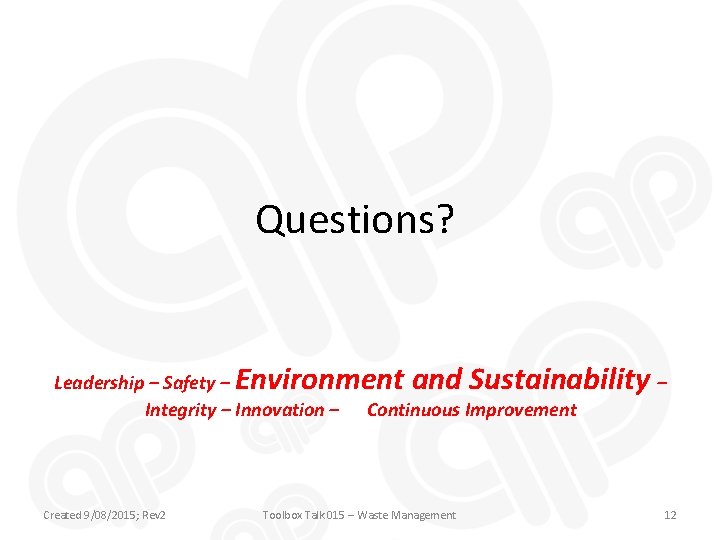 Questions?

Leadership – Safety – Environment and Sustainability – Integrity – Innovation – Continuous Improvement

Created 9/08/2015; Rev2

Toolbox Talk 015 – Waste Management

12